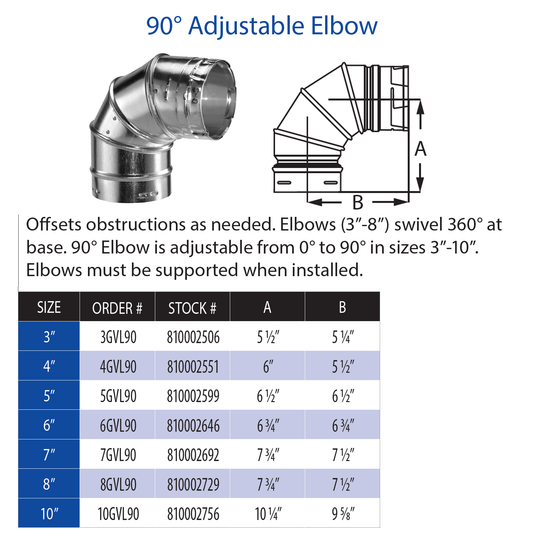 90° Adjustable Elbow

A

B

Offsets obstructions as needed. Elbows (3″-8″) swivel 360° at base. 90° Elbow is adjustable from 0° to 90° in sizes 3″-10″. Elbows must be supported when installed.

| SIZE | ORDER # | STOCK # | A | B |
|---|---|---|---|---|
| 3″ | 3GVL90 | 810002506 | 5 ½″ | 5 ¼″ |
| 4″ | 4GVL90 | 810002551 | 6″ | 5 ½″ |
| 5″ | 5GVL90 | 810002599 | 6 ½″ | 6 ½″ |
| 6″ | 6GVL90 | 810002646 | 6 ¾″ | 6 ¾″ |
| 7″ | 7GVL90 | 810002692 | 7 ¾″ | 7 ½″ |
| 8″ | 8GVL90 | 810002729 | 7 ¾″ | 7 ½″ |
| 10″ | 10GVL90 | 810002756 | 10 ¼″ | 9 ⅝″ |